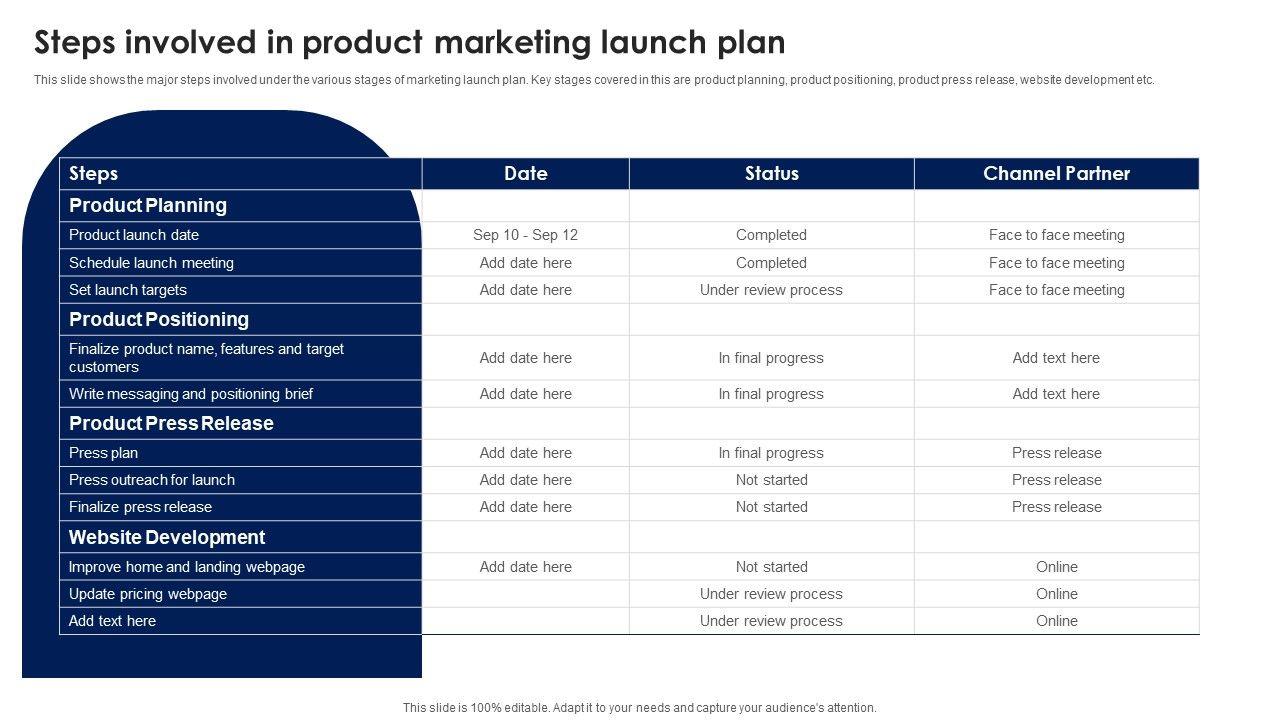 Steps involved in product marketing launch plan

This slide shows the major steps involved under the various stages of marketing launch plan. Key stages covered in this are product planning, product positioning, product press release, website development etc.

| Steps | Date | Status | Channel Partner |
|---|---|---|---|
| Product Planning | | | |
| Product launch date | Sep 10 - Sep 12 | Completed | Face to face meeting |
| Schedule launch meeting | Add date here | Completed | Face to face meeting |
| Set launch targets | Add date here | Under review process | Face to face meeting |
| Product Positioning | | | |
| Finalize product name, features and target customers | Add date here | In final progress | Add text here |
| Write messaging and positioning brief | Add date here | In final progress | Add text here |
| Product Press Release | | | |
| Press plan | Add date here | In final progress | Press release |
| Press outreach for launch | Add date here | Not started | Press release |
| Finalize press release | Add date here | Not started | Press release |
| Website Development | | | |
| Improve home and landing webpage | Add date here | Not started | Online |
| Update pricing webpage | | Under review process | Online |
| Add text here | | Under review process | Online |

This slide is 100% editable. Adapt it to your needs and capture your audience's attention.